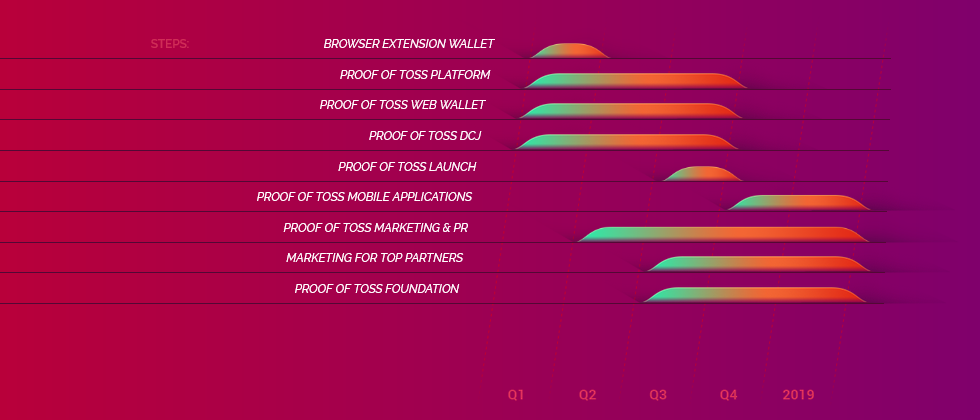 STEPS:
BROWSER EXTENSION WALLET
PROOF OF TOSS PLATFORM
PROOF OF TOSS WEB WALLET
PROOF OF TOSS DCJ
PROOF OF TOSS LAUNCH
PROOF OF TOSS MOBILE APPLICATIONS
PROOF OF TOSS MARKETING & PR
MARKETING FOR TOP PARTNERS
PROOF OF TOSS FOUNDATION

Q1 Q2 Q3 Q4 2019